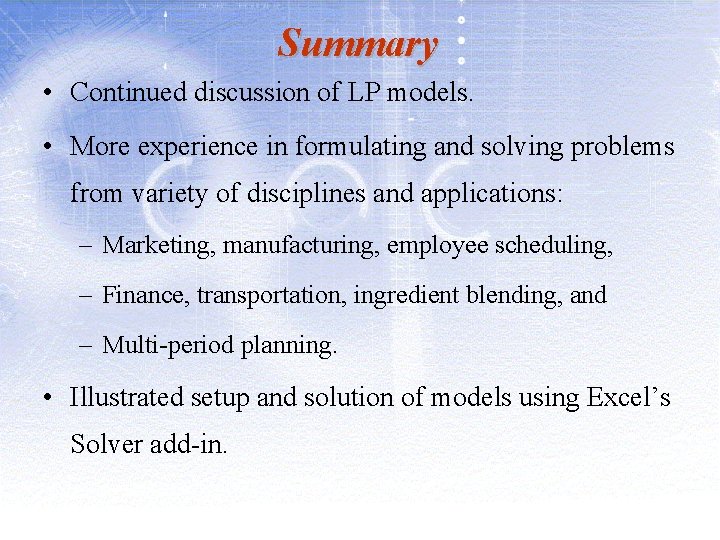 Summary

• Continued discussion of LP models.

• More experience in formulating and solving problems from variety of disciplines and applications:

– Marketing, manufacturing, employee scheduling,

– Finance, transportation, ingredient blending, and

– Multi-period planning.

• Illustrated setup and solution of models using Excel's Solver add-in.